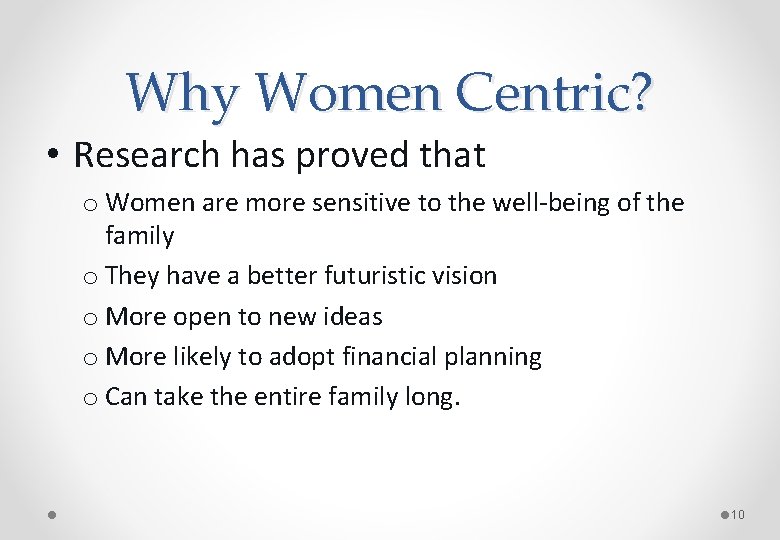 Why Women Centric?

• Research has proved that

o Women are more sensitive to the well-being of the family

o They have a better futuristic vision

o More open to new ideas

o More likely to adopt financial planning

o Can take the entire family long.

10